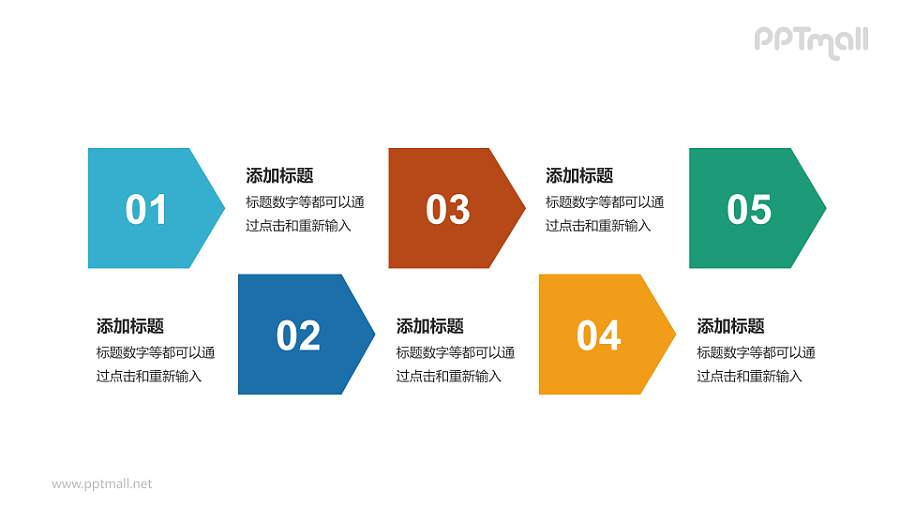 PPTmall

01

添加标题
标题数字等都可以通过点击和重新输入

03

添加标题
标题数字等都可以通过点击和重新输入

05

添加标题
标题数字等都可以通过点击和重新输入

02

添加标题
标题数字等都可以通过点击和重新输入

04

添加标题
标题数字等都可以通过点击和重新输入

www.pptmall.net